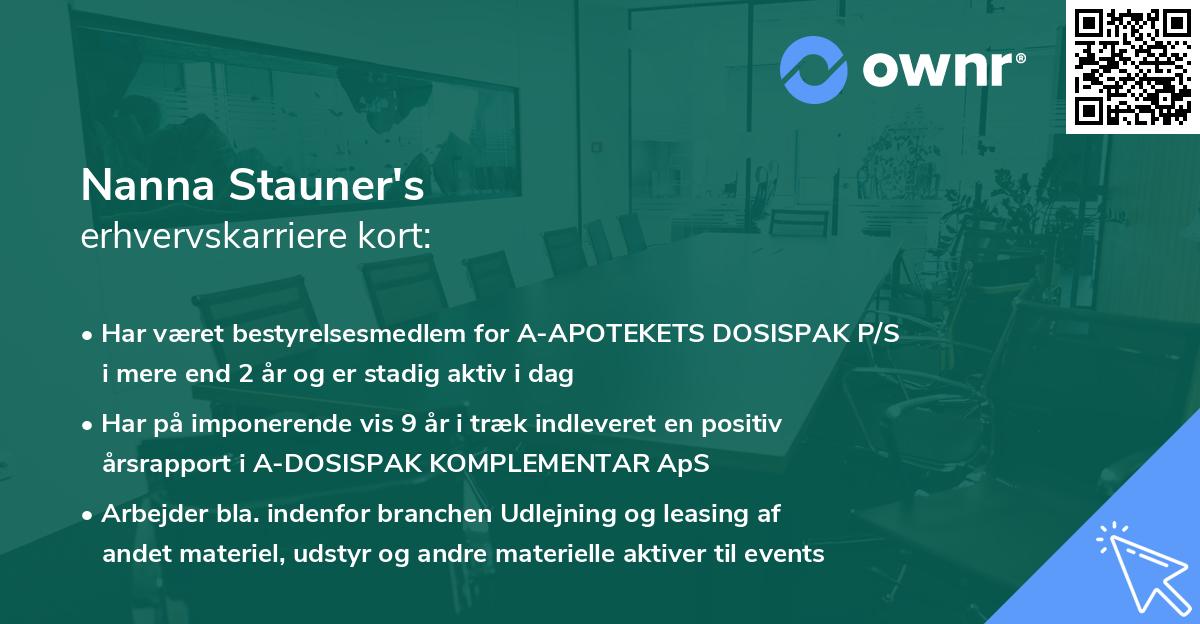 ownr®

Nanna Stauner's
erhvervskarriere kort:

• Har været bestyrelsesmedlem for A-APOTEKETS DOSISPAK P/S i mere end 2 år og er stadig aktiv i dag

• Har på imponerende vis 9 år i træk indleveret en positiv årsrapport i A-DOSISPAK KOMPLEMENTAR ApS

• Arbejder bla. indenfor branchen Udlejning og leasing af andet materiel, udstyr og andre materielle aktiver til events